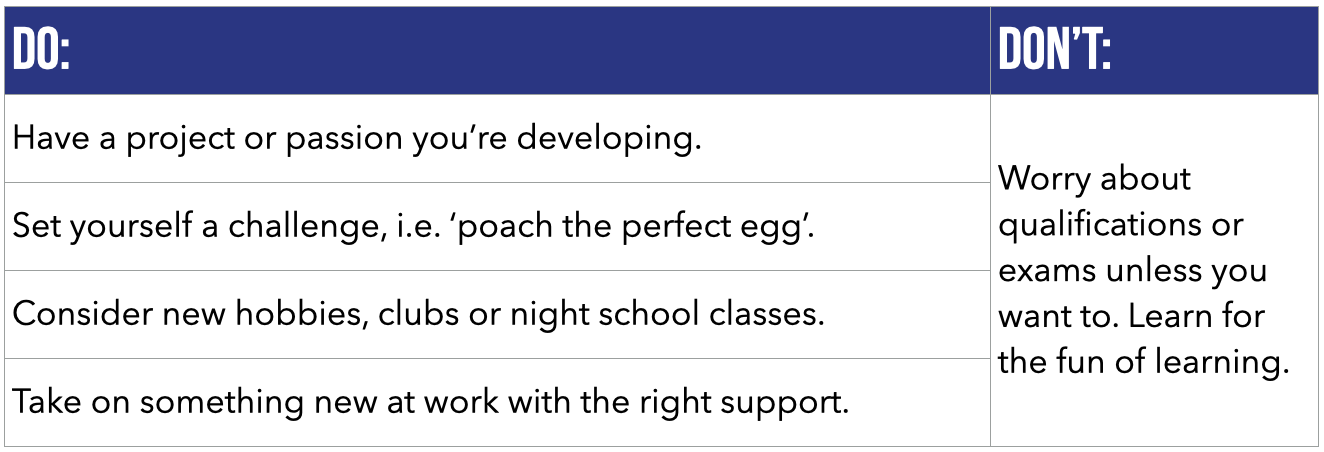 | DO: | DON'T: |
|---|---|
| Have a project or passion you're developing. | Worry about qualifications or exams unless you want to. Learn for the fun of learning. |
| Set yourself a challenge, i.e. 'poach the perfect egg'. | |
| Consider new hobbies, clubs or night school classes. | |
| Take on something new at work with the right support. | |